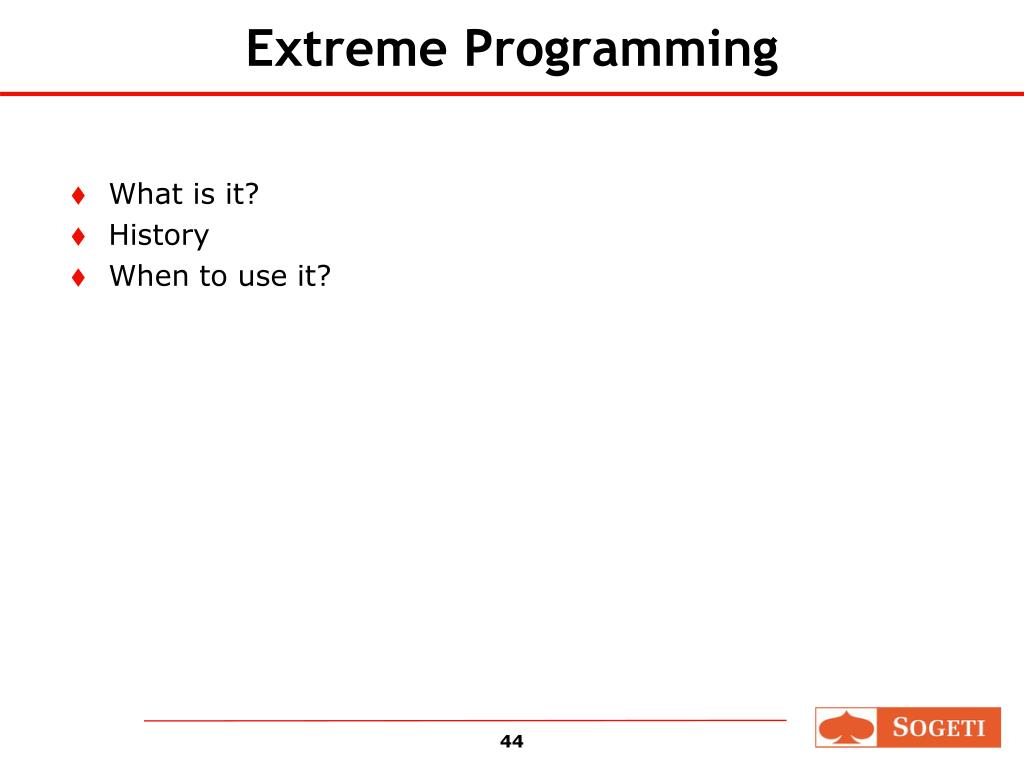 Extreme Programming

♦ What is it?
♦ History
♦ When to use it?

44

SOGETI